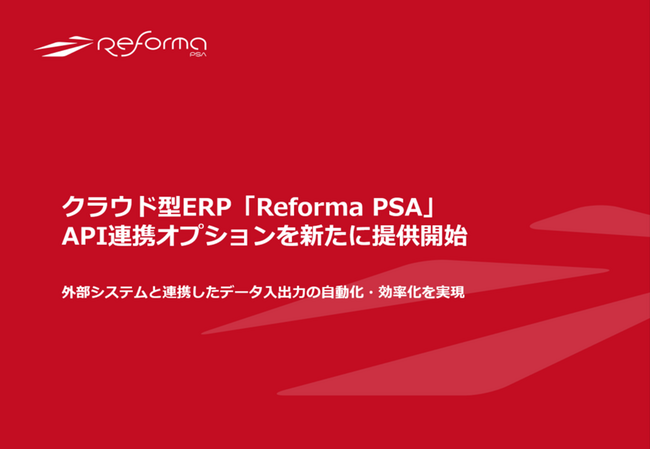 Reforma PSA

クラウド型ERP「Reforma PSA」
API連携オプションを新たに提供開始

外部システムと連携したデータ入出力の自動化・効率化を実現